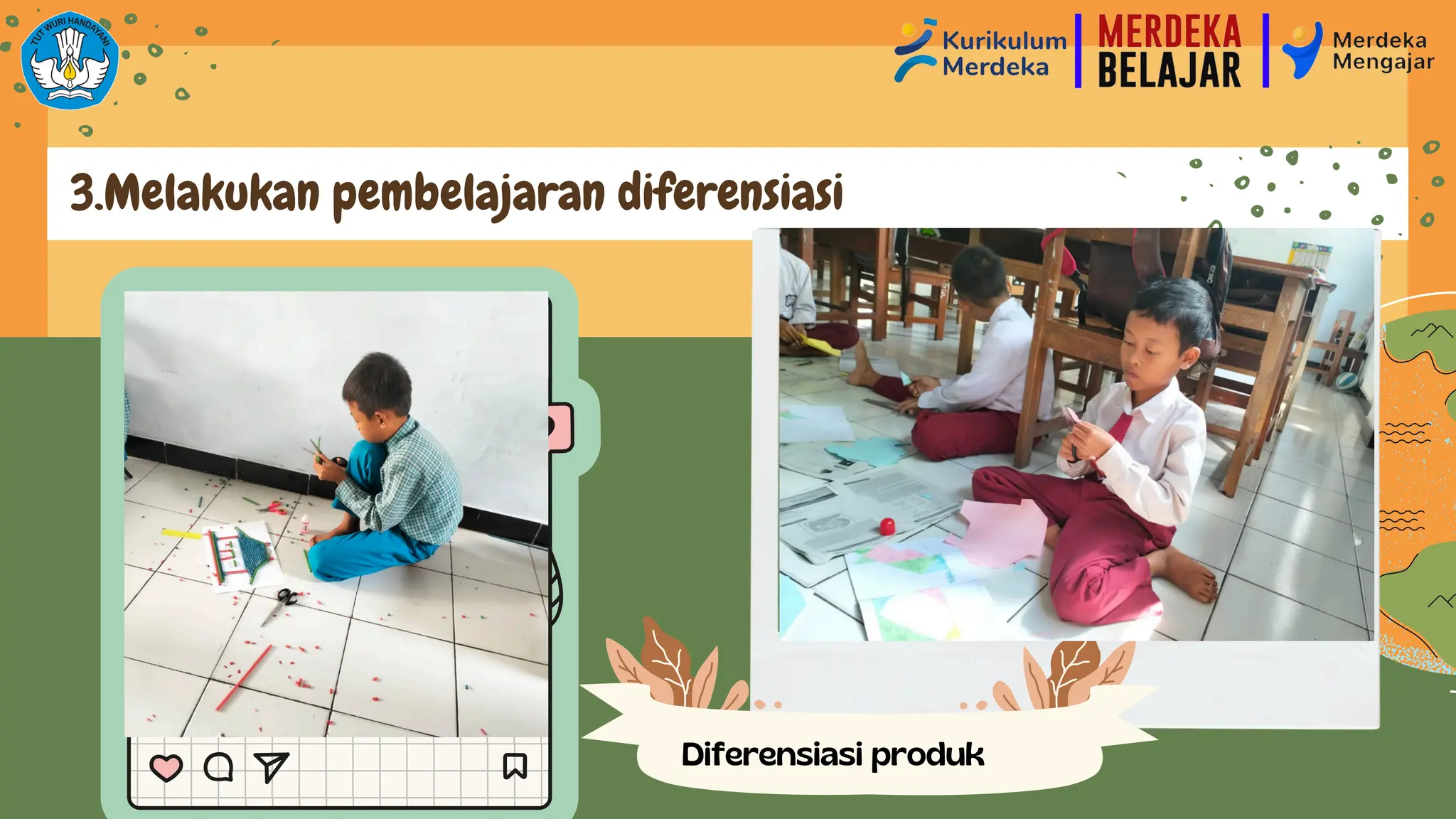 TUT WURI HANDAYANI

Kurikulum Merdeka

MERDEKA BELAJAR

Merdeka Mengajar

3.Melakukan pembelajaran diferensiasi

Diferensiasi produk